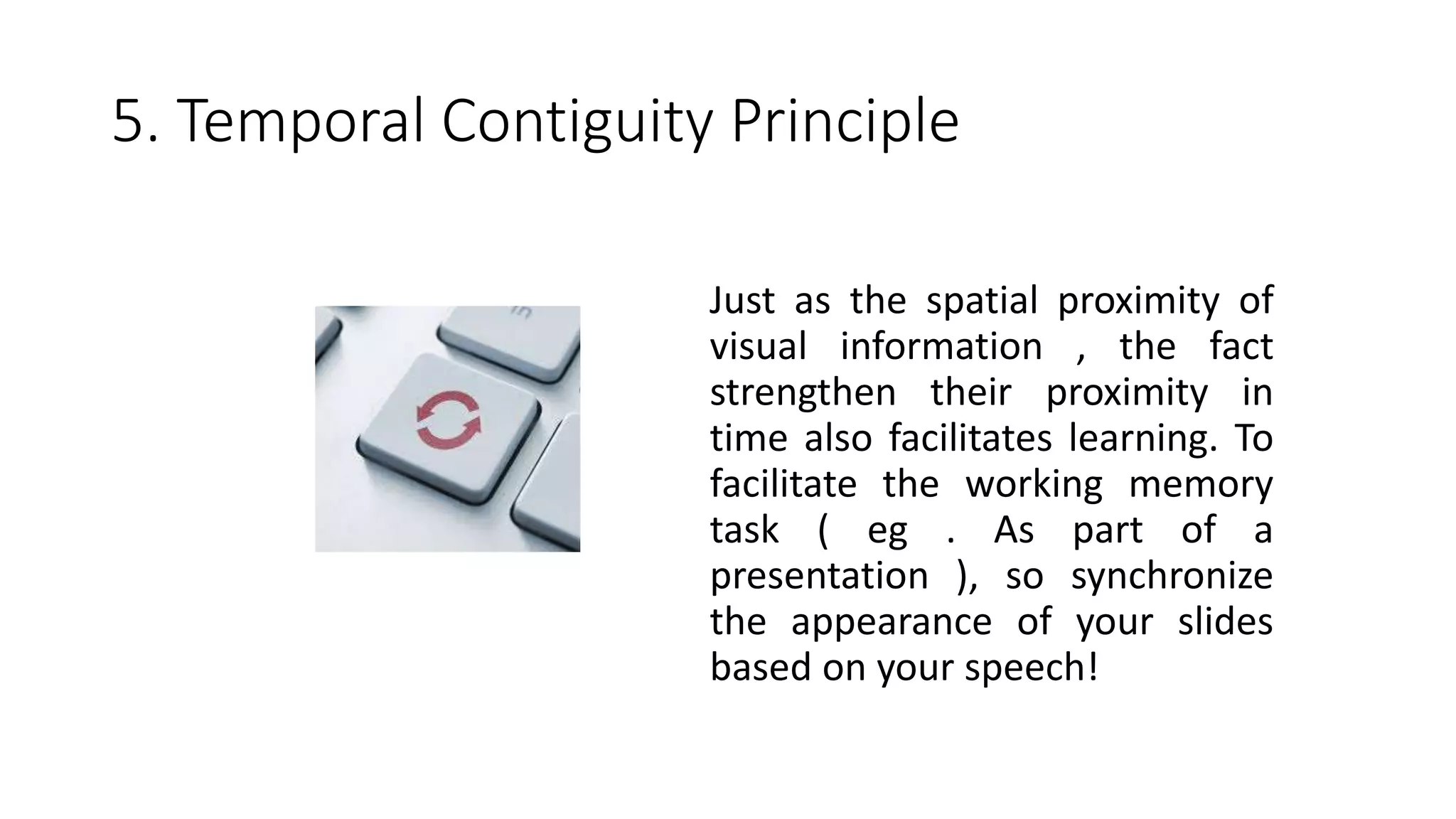 5. Temporal Contiguity Principle

Just as the spatial proximity of visual information , the fact strengthen their proximity in time also facilitates learning. To facilitate the working memory task ( eg . As part of a presentation ), so synchronize the appearance of your slides based on your speech!